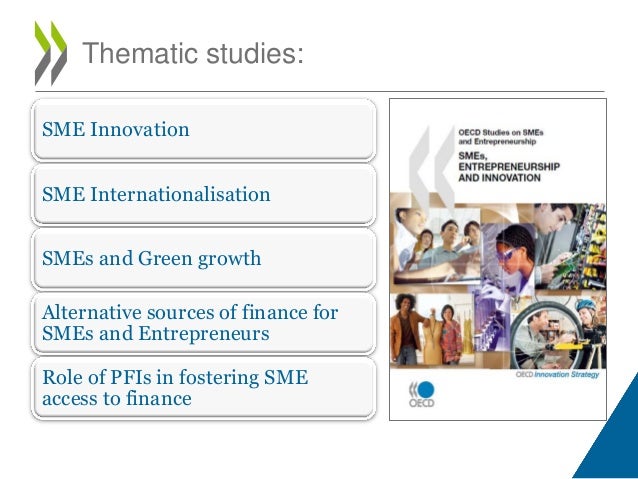 Thematic studies:

SME Innovation

SME Internationalisation

SMEs and Green growth

Alternative sources of finance for SMEs and Entrepreneurs

Role of PFIs in fostering SME access to finance

OECD Studies on SMEs and Entrepreneurship

SMEs, ENTREPRENEURSHIP AND INNOVATION

OECD Innovation Strategy

OECD